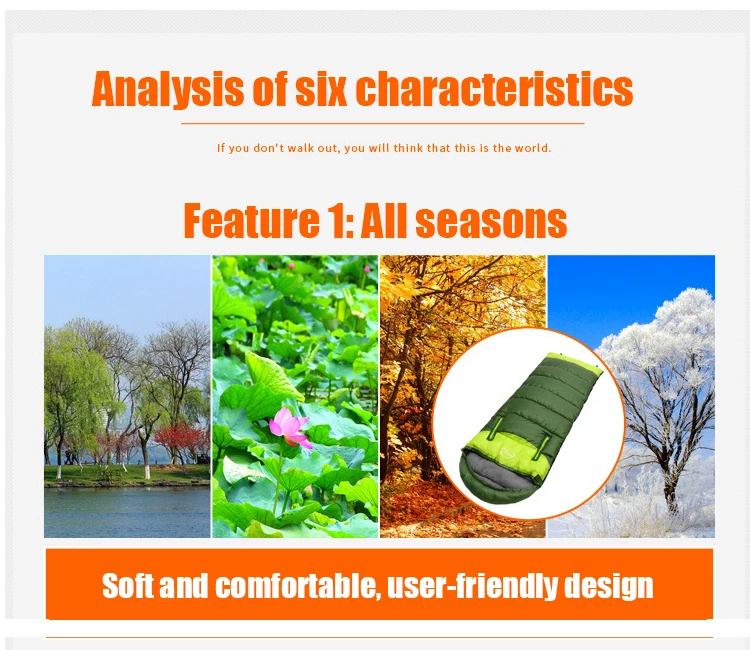 Analysis of six characteristics

If you don't walk out, you will think that this is the world.

Feature 1: All seasons

Soft and comfortable, user-friendly design